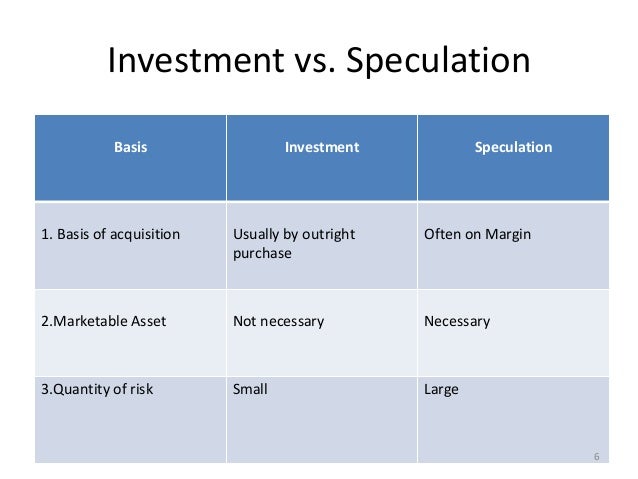 Investment vs. Speculation

| Basis | Investment | Speculation |
|---|---|---|
| 1. Basis of acquisition | Usually by outright purchase | Often on Margin |
| 2.Marketable Asset | Not necessary | Necessary |
| 3.Quantity of risk | Small | Large |

6